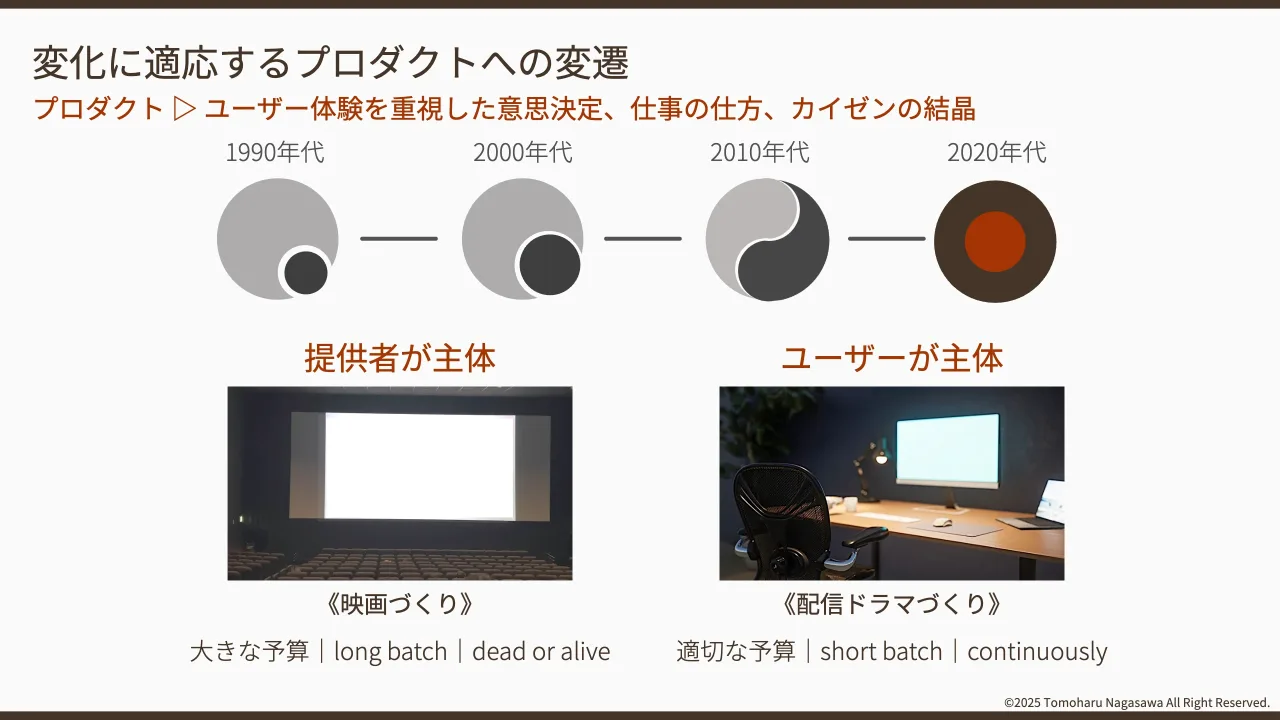 変化に適応するプロダクトへの変遷

プロダクト ▷ ユーザー体験を重視した意思決定、仕事の仕方、カイゼンの結晶

1990年代 2000年代 2010年代 2020年代

提供者が主体

《映画づくり》

大きな予算｜long batch｜dead or alive

ユーザーが主体

《配信ドラマづくり》

適切な予算｜short batch｜continuously

©2025 Tomoharu Nagasawa All Right Reserved.